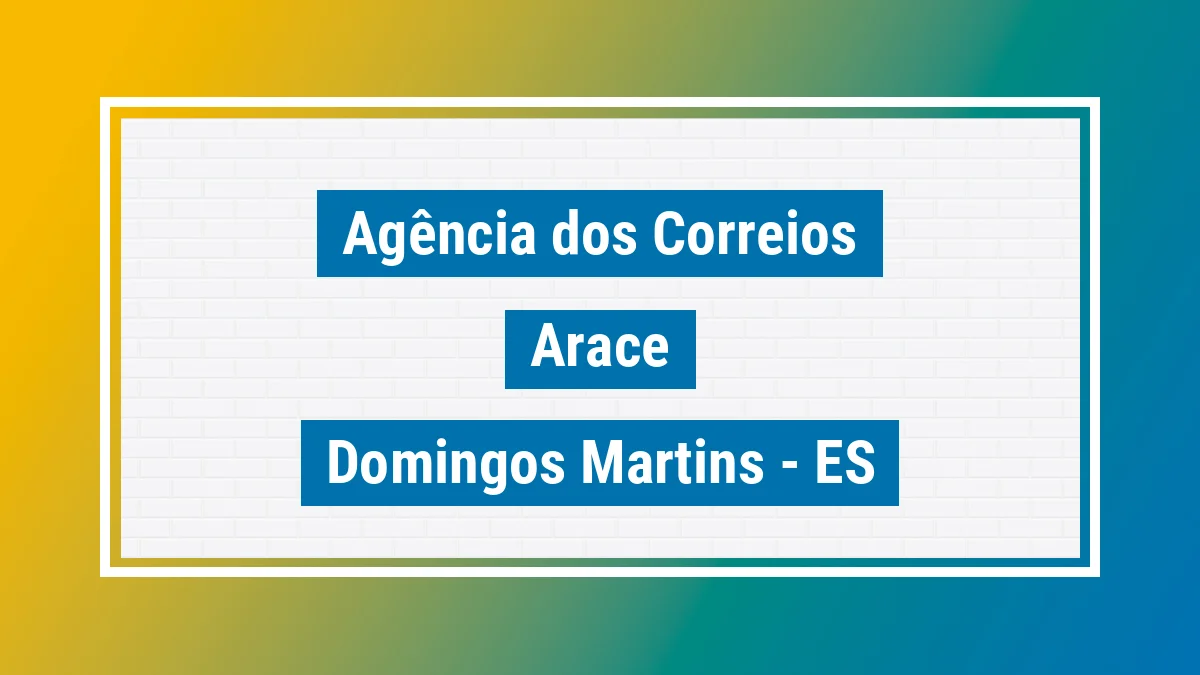 Agência dos Correios

Arace

Domingos Martins - ES